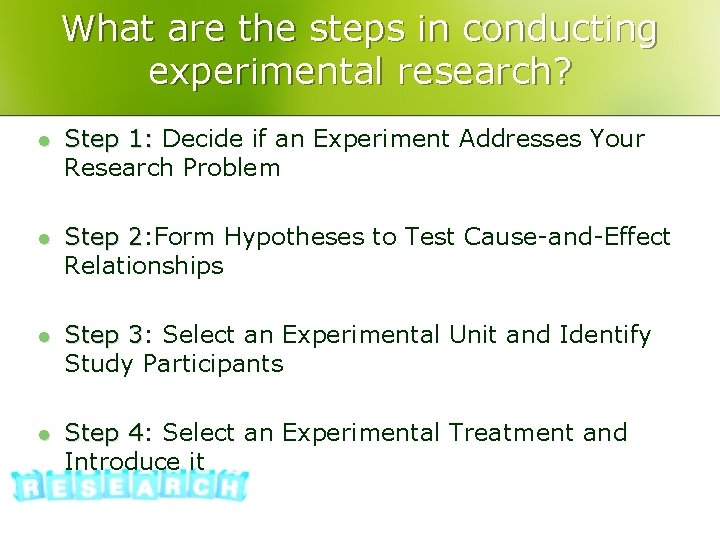 What are the steps in conducting experimental research?

Step 1: Decide if an Experiment Addresses Your Research Problem

Step 2:Form Hypotheses to Test Cause-and-Effect Relationships

Step 3: Select an Experimental Unit and Identify Study Participants

Step 4: Select an Experimental Treatment and Introduce it

RESEARCH